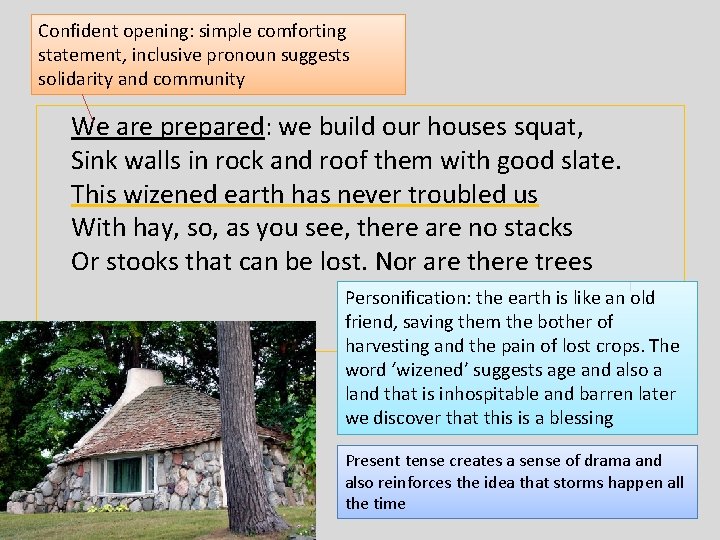 Confident opening: simple comforting statement, inclusive pronoun suggests solidarity and community

We are prepared: we build our houses squat,
Sink walls in rock and roof them with good slate.
This wizened earth has never troubled us
With hay, so, as you see, there are no stacks
Or stooks that can be lost. Nor are there trees

Personification: the earth is like an old friend, saving them the bother of harvesting and the pain of lost crops. The word 'wizened' suggests age and also a land that is inhospitable and barren later we discover that this is a blessing

Present tense creates a sense of drama and also reinforces the idea that storms happen all the time